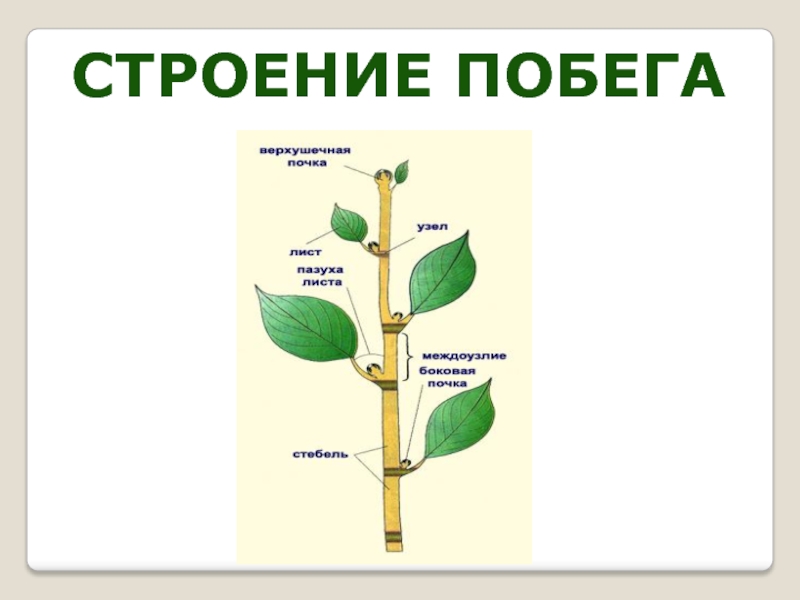 СТРОЕНИЕ ПОБЕГА

верхушечная почка

узел

лист

пазуха листа

междоузлие

боковая почка

стебель